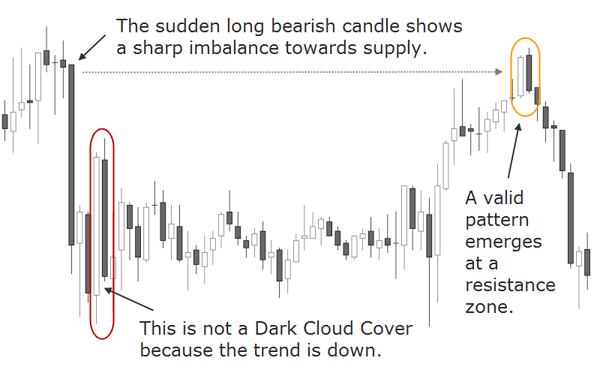 The sudden long bearish candle shows a sharp imbalance towards supply.

A valid pattern emerges at a resistance zone.

This is not a Dark Cloud Cover because the trend is down.